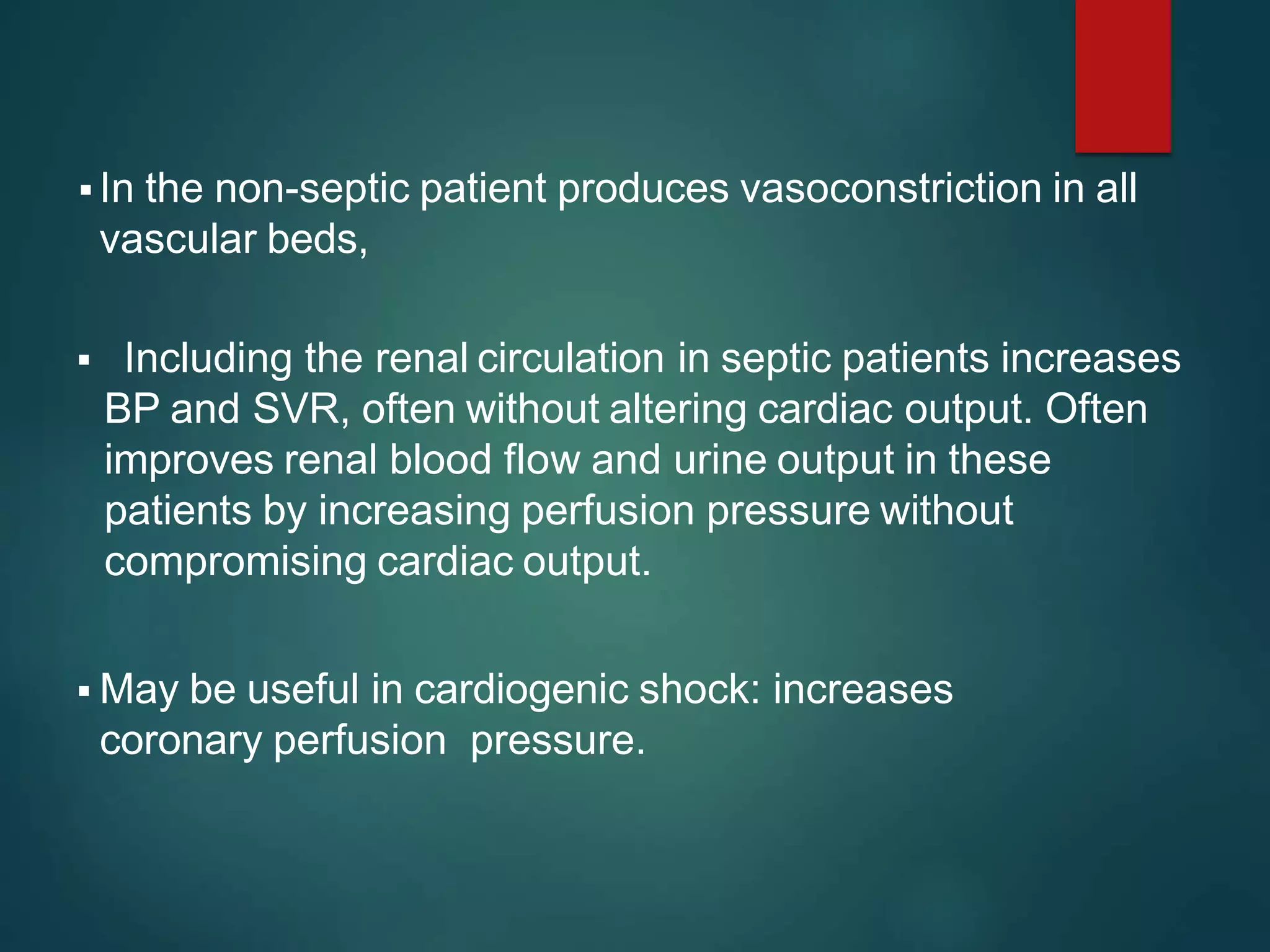 ▪ In the non-septic patient produces vasoconstriction in all vascular beds,

▪ Including the renal circulation in septic patients increases BP and SVR, often without altering cardiac output. Often improves renal blood flow and urine output in these patients by increasing perfusion pressure without compromising cardiac output.

▪ May be useful in cardiogenic shock: increases coronary perfusion pressure.